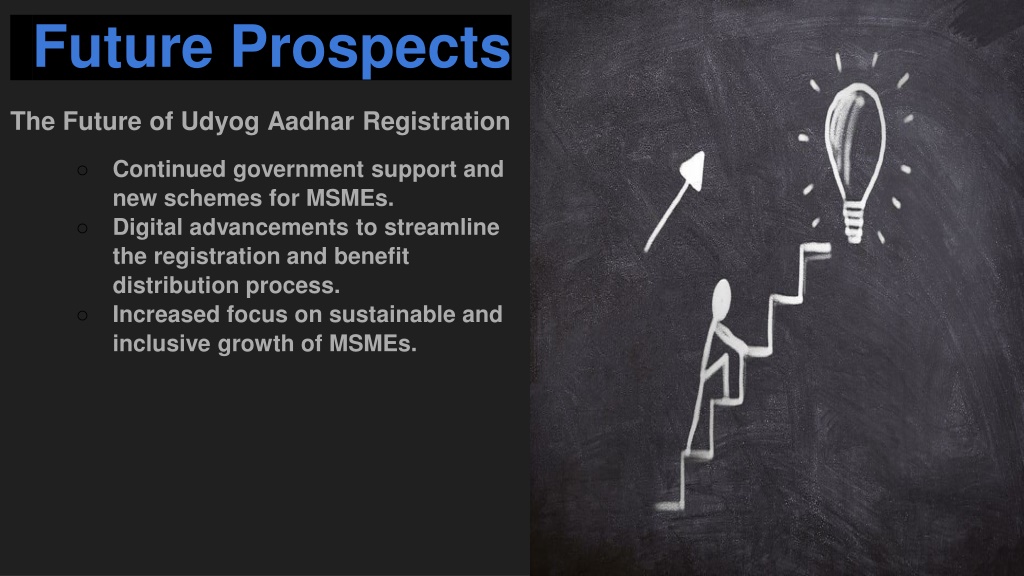 Future Prospects

The Future of Udyog Aadhar Registration

○ Continued government support and new schemes for MSMEs.
○ Digital advancements to streamline the registration and benefit distribution process.
○ Increased focus on sustainable and inclusive growth of MSMEs.